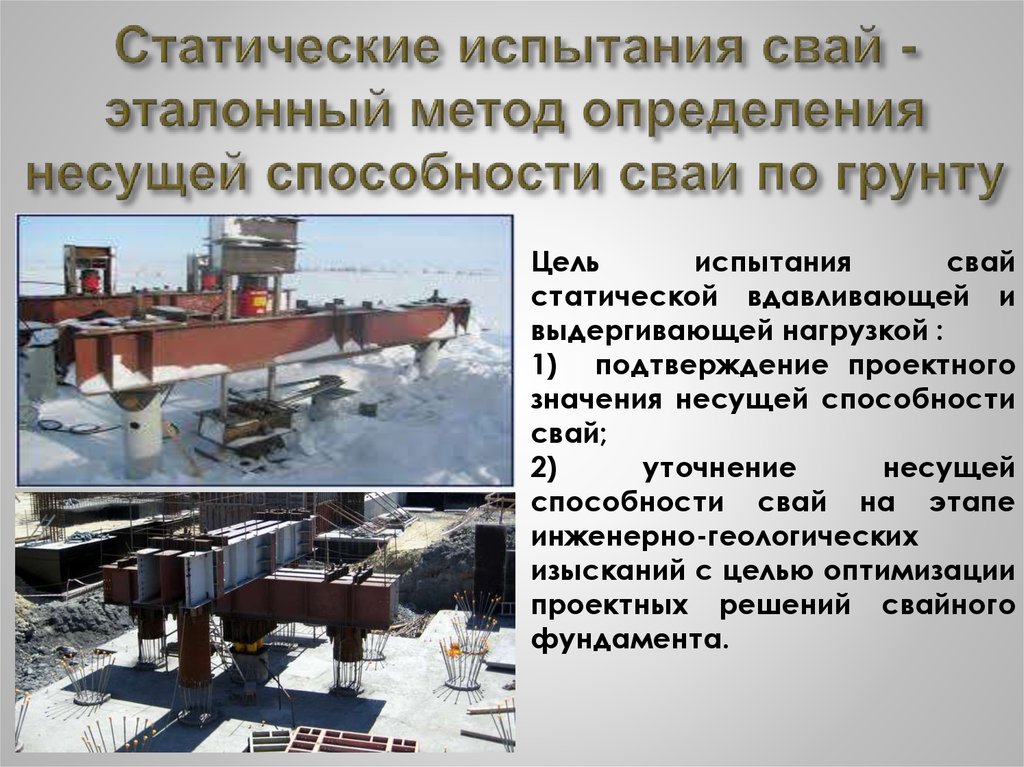 Статические испытания свай - эталонный метод определения несущей способности сваи по грунту

Цель испытания свай статической вдавливающей и выдергивающей нагрузкой :
1) подтверждение проектного значения несущей способности свай;
2) уточнение несущей способности свай на этапе инженерно-геологических изысканий с целью оптимизации проектных решений свайного фундамента.